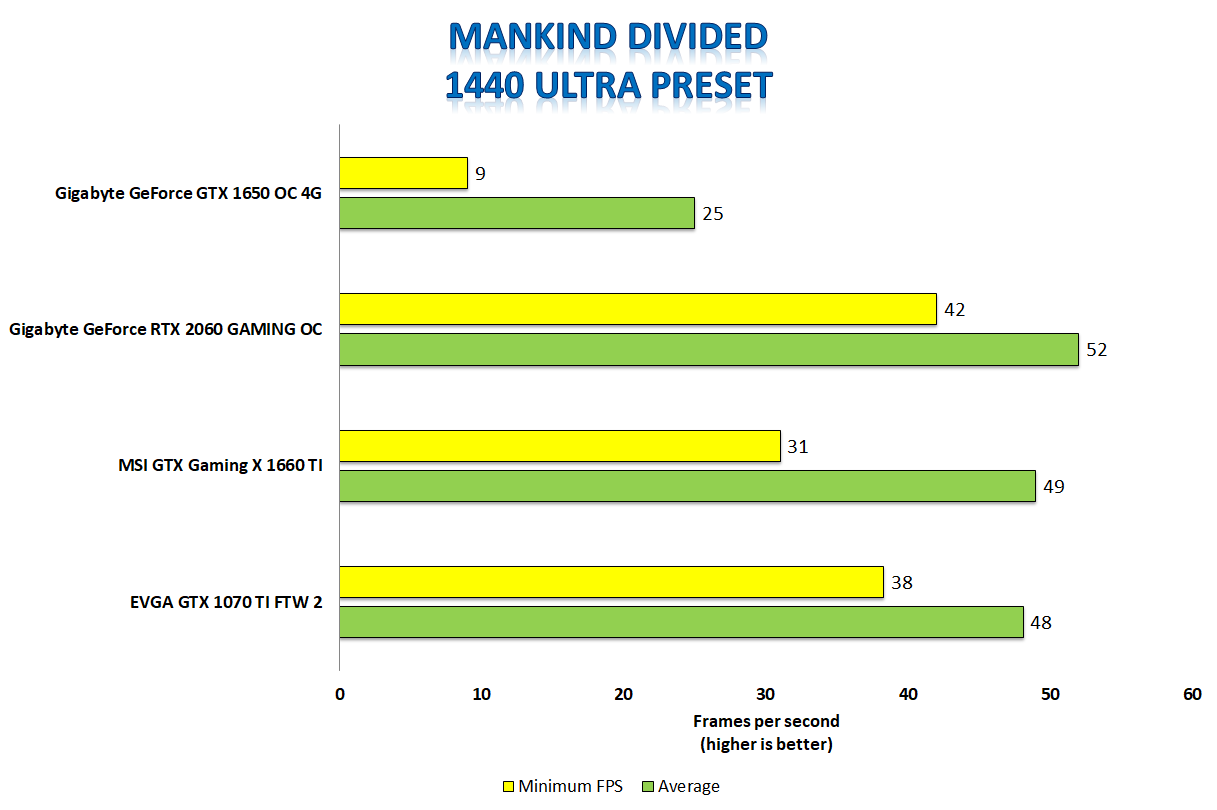 MANKIND DIVIDED
1440 ULTRA PRESET

Gigabyte GeForce GTX 1650 OC 4G
9
25

Gigabyte GeForce RTX 2060 GAMING OC
42
52

MSI GTX Gaming X 1660 TI
31
49

EVGA GTX 1070 TI FTW 2
38
48

0 10 20 30 40 50 60

Frames per second
(higher is better)

Minimum FPS Average